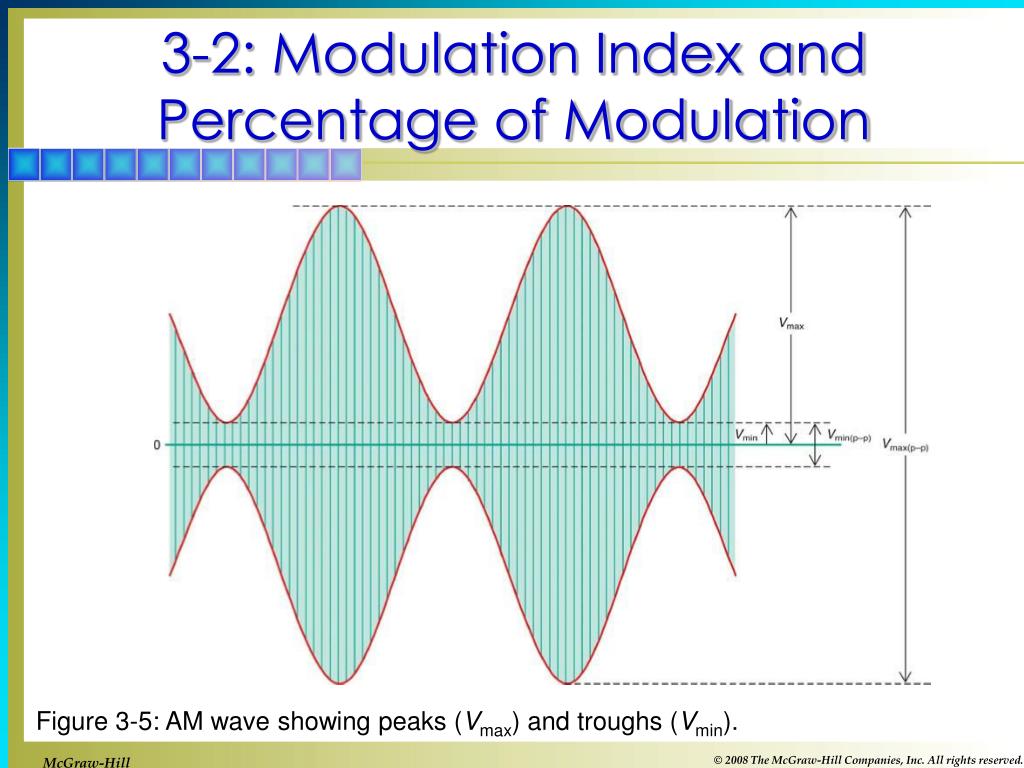 3-2: Modulation Index and Percentage of Modulation

$V_{max}$

0

$V_{min}$

$V_{min(p-p)}$

$V_{max(p-p)}$

Figure 3-5: AM wave showing peaks ($V_{max}$) and troughs ($V_{min}$).

McGraw-Hill

© 2008 The McGraw-Hill Companies, Inc. All rights reserved.